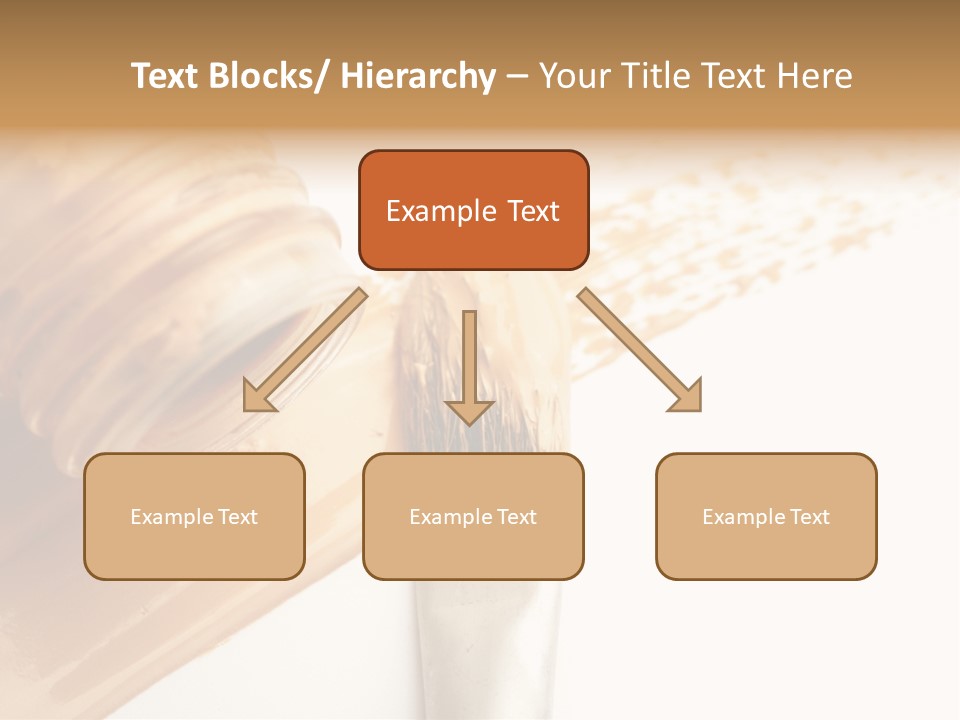 Text Blocks/ Hierarchy – Your Title Text Here

Example Text

Example Text

Example Text

Example Text